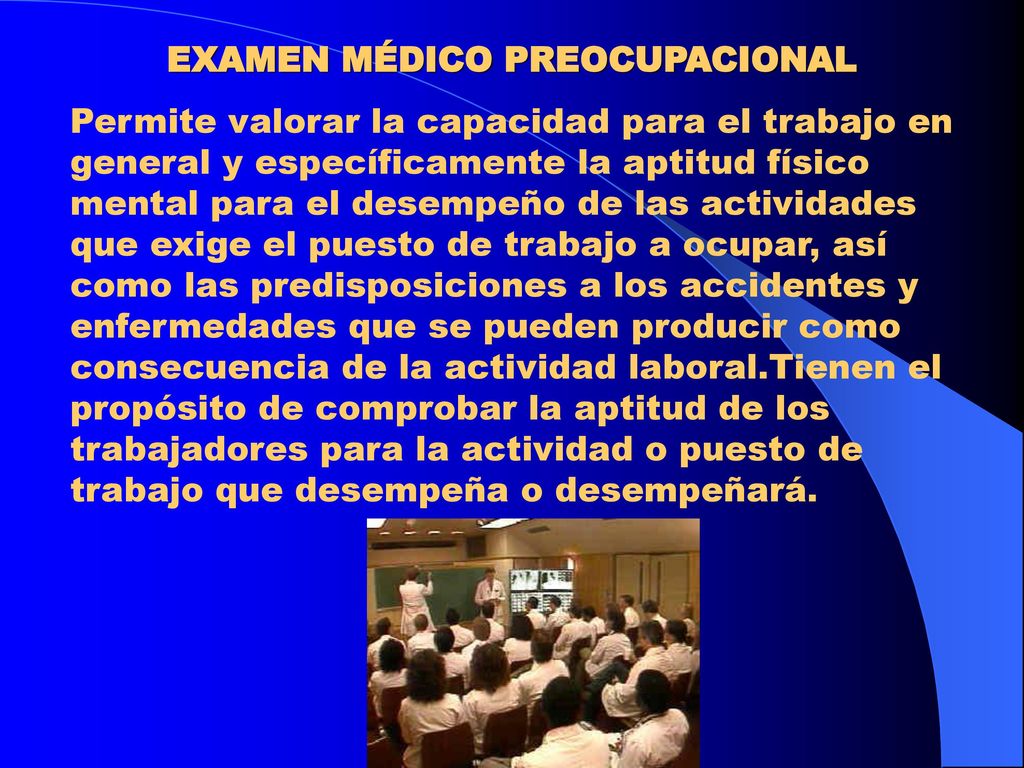 EXAMEN MÉDICO PREOCUPACIONAL

Permite valorar la capacidad para el trabajo en general y específicamente la aptitud físico mental para el desempeño de las actividades que exige el puesto de trabajo a ocupar, así como las predisposiciones a los accidentes y enfermedades que se pueden producir como consecuencia de la actividad laboral.Tienen el propósito de comprobar la aptitud de los trabajadores para la actividad o puesto de trabajo que desempeña o desempeñará.